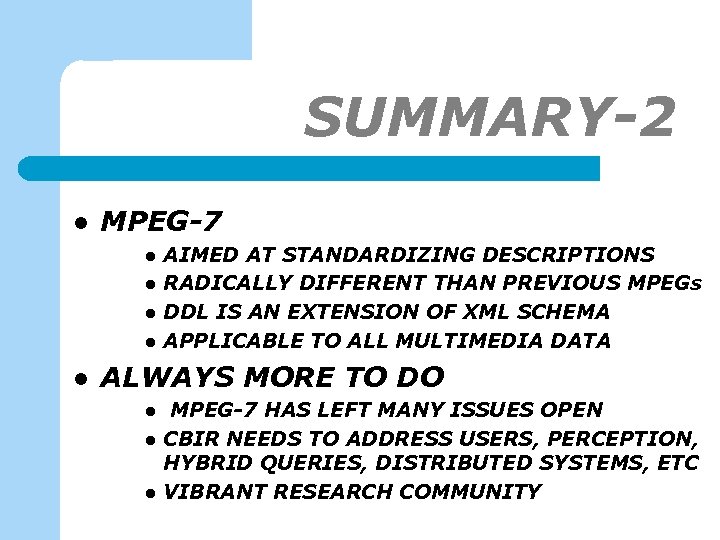 SUMMARY-2

- MPEG-7
  - AIMED AT STANDARDIZING DESCRIPTIONS
  - RADICALLY DIFFERENT THAN PREVIOUS MPEGs
  - DDL IS AN EXTENSION OF XML SCHEMA
  - APPLICABLE TO ALL MULTIMEDIA DATA
- ALWAYS MORE TO DO
  - MPEG-7 HAS LEFT MANY ISSUES OPEN
  - CBIR NEEDS TO ADDRESS USERS, PERCEPTION, HYBRID QUERIES, DISTRIBUTED SYSTEMS, ETC
  - VIBRANT RESEARCH COMMUNITY